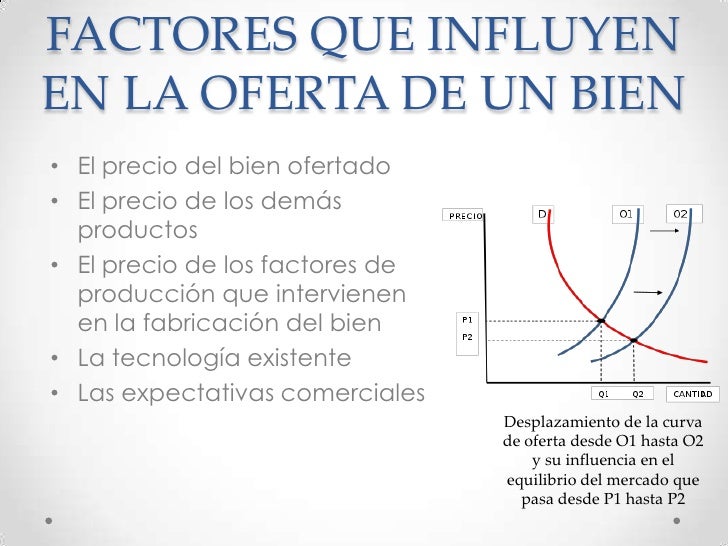 FACTORES QUE INFLUYEN EN LA OFERTA DE UN BIEN

• El precio del bien ofertado
• El precio de los demás productos
• El precio de los factores de producción que intervienen en la fabricación del bien
• La tecnología existente
• Las expectativas comerciales

PRECIO
D
O1
O2
P1
P2
Q1
Q2
CANTIDAD

Desplazamiento de la curva de oferta desde O1 hasta O2 y su influencia en el equilibrio del mercado que pasa desde P1 hasta P2